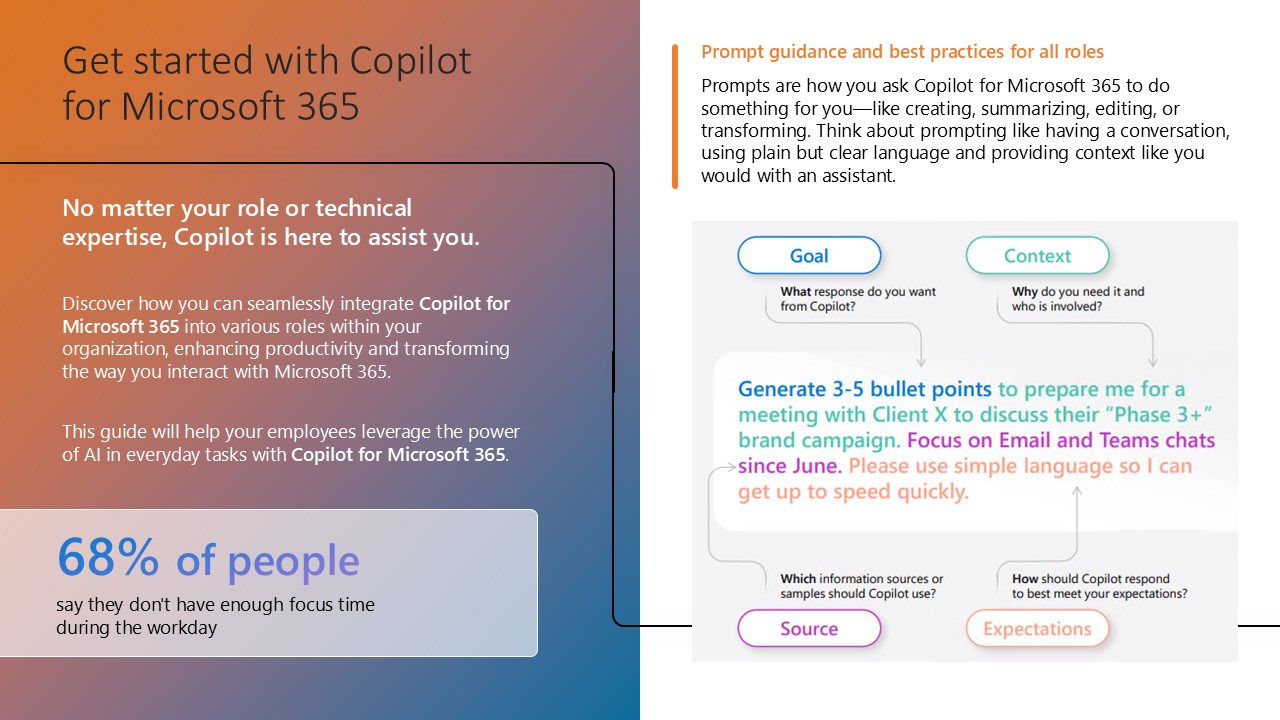 Get started with Copilot for Microsoft 365

No matter your role or technical expertise, Copilot is here to assist you.

Discover how you can seamlessly integrate Copilot for Microsoft 365 into various roles within your organization, enhancing productivity and transforming the way you interact with Microsoft 365.

This guide will help your employees leverage the power of AI in everyday tasks with Copilot for Microsoft 365.

68% of people
say they don't have enough focus time during the workday

Prompt guidance and best practices for all roles

Prompts are how you ask Copilot for Microsoft 365 to do something for you—like creating, summarizing, editing, or transforming. Think about prompting like having a conversation, using plain but clear language and providing context like you would with an assistant.

Goal

What response do you want from Copilot?

Context

Why do you need it and who is involved?

Generate 3-5 bullet points to prepare me for a meeting with Client X to discuss their "Phase 3+" brand campaign. Focus on Email and Teams chats since June. Please use simple language so I can get up to speed quickly.

Which information sources or samples should Copilot use?

Source

How should Copilot respond to best meet your expectations?

Expectations